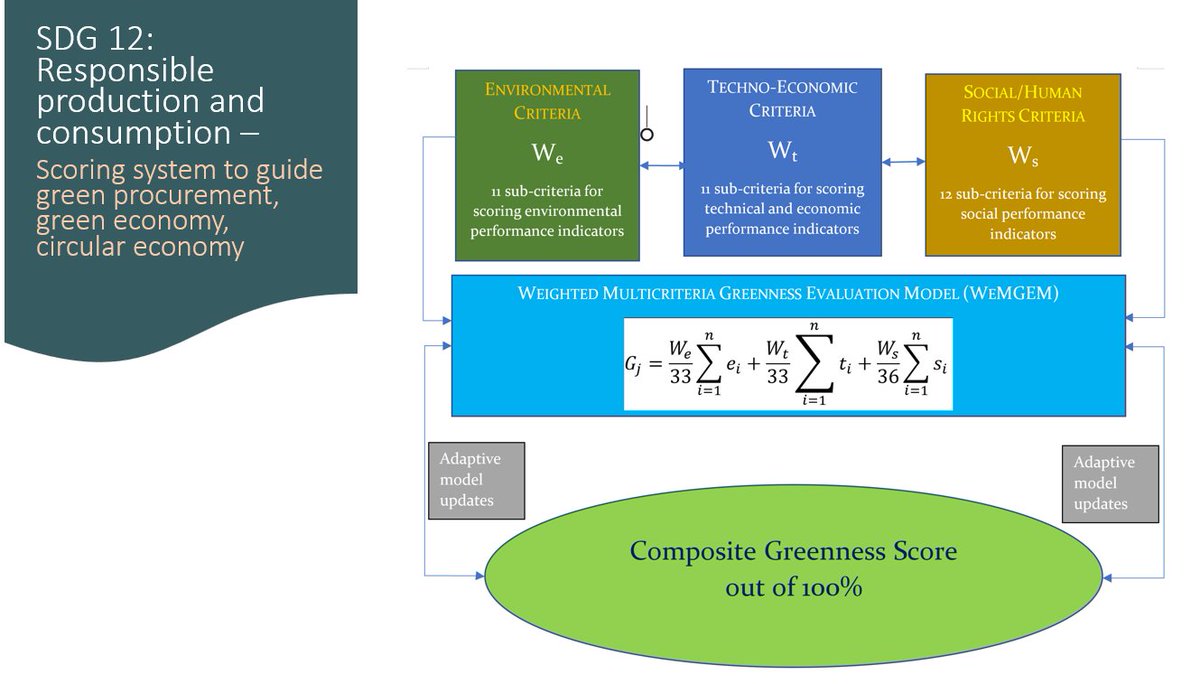 SDG 12: Responsible production and consumption –

Scoring system to guide green procurement, green economy, circular economy

ENVIRONMENTAL CRITERIA

$W_e$

11 sub-criteria for scoring environmental performance indicators

TECHNO-ECONOMIC CRITERIA

$W_t$

11 sub-criteria for scoring technical and economic performance indicators

SOCIAL/HUMAN RIGHTS CRITERIA

$W_s$

12 sub-criteria for scoring social performance indicators

WEIGHTED MULTICRITERIA GREENNESS EVALUATION MODEL (WEMGEM)

$G_j = \frac{W_e}{33}\sum_{i=1}^{n} e_i + \frac{W_t}{33}\sum_{i=1}^{n} t_i + \frac{W_s}{36}\sum_{i=1}^{n} s_i$

Adaptive model updates

Adaptive model updates

Composite Greenness Score out of 100%